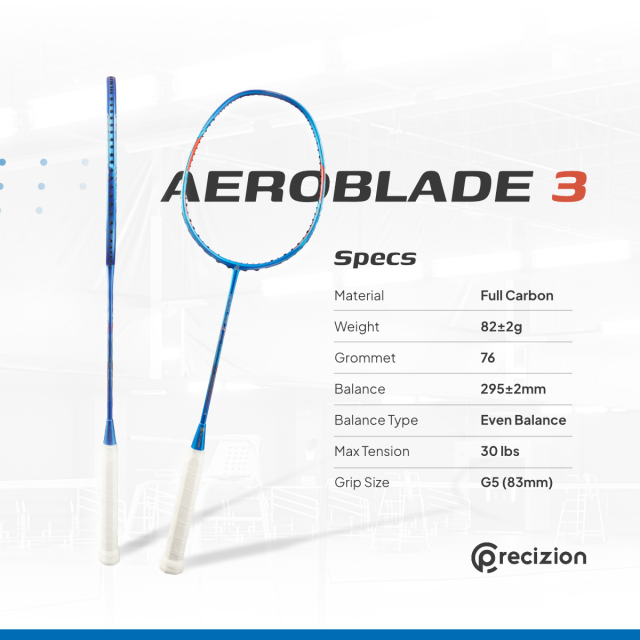 AEROBLADE 3

Specs

| Material | Full Carbon |
|---|---|
| Weight | 82±2g |
| Grommet | 76 |
| Balance | 295±2mm |
| Balance Type | Even Balance |
| Max Tension | 30 lbs |
| Grip Size | G5 (83mm) |

precizion